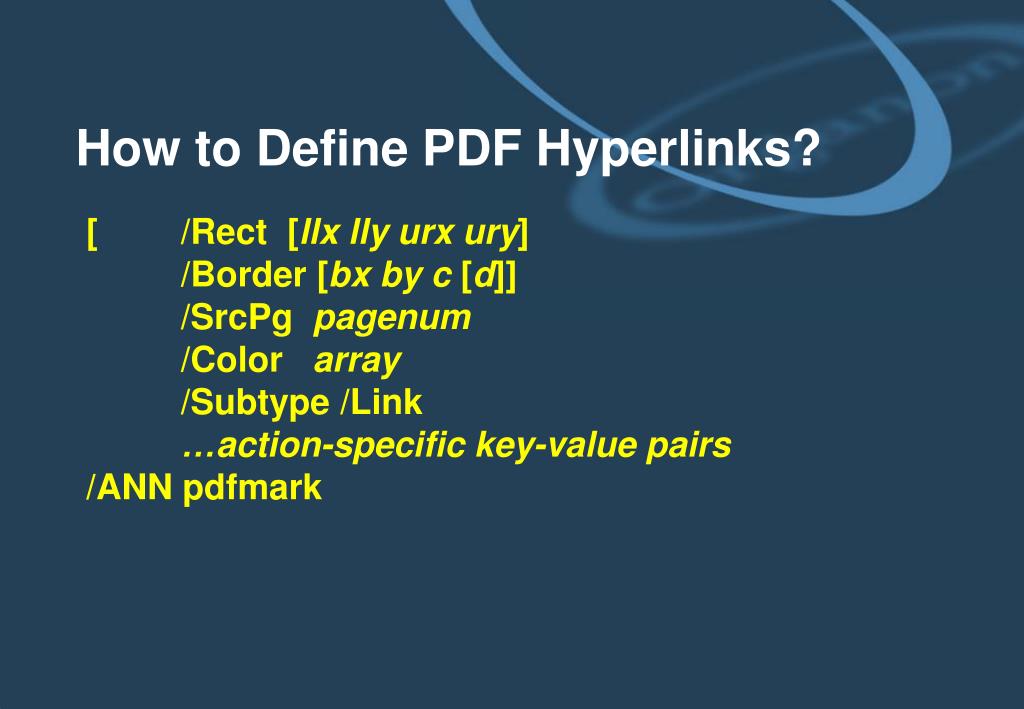 How to Define PDF Hyperlinks?

[ /Rect [llx lly urx ury]
/Border [bx by c [d]]
/SrcPg pagenum
/Color array
/Subtype /Link
…action-specific key-value pairs
/ANN pdfmark